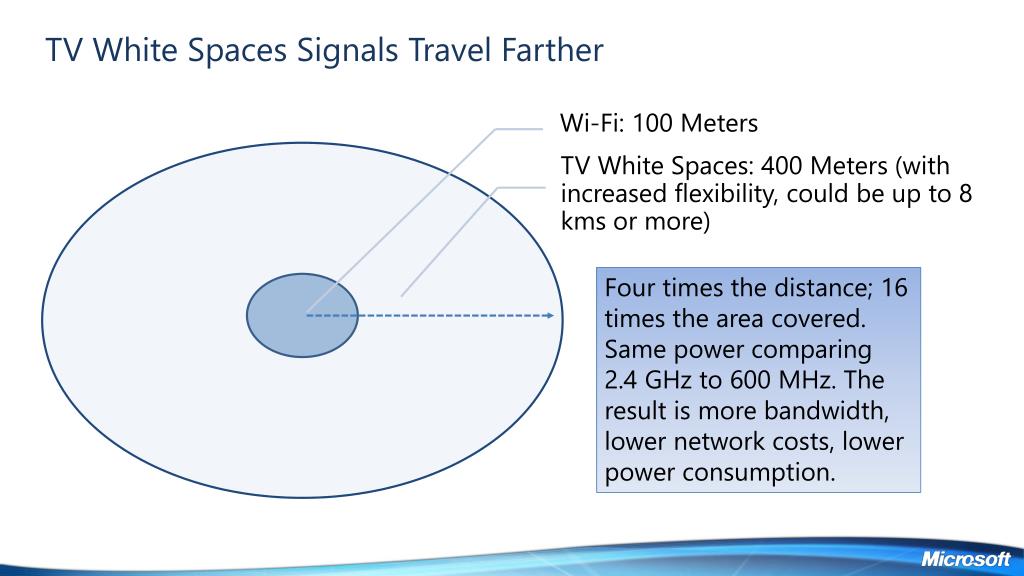 TV White Spaces Signals Travel Farther

Wi-Fi: 100 Meters

TV White Spaces: 400 Meters (with increased flexibility, could be up to 8 kms or more)

Four times the distance; 16 times the area covered. Same power comparing 2.4 GHz to 600 MHz. The result is more bandwidth, lower network costs, lower power consumption.

Microsoft